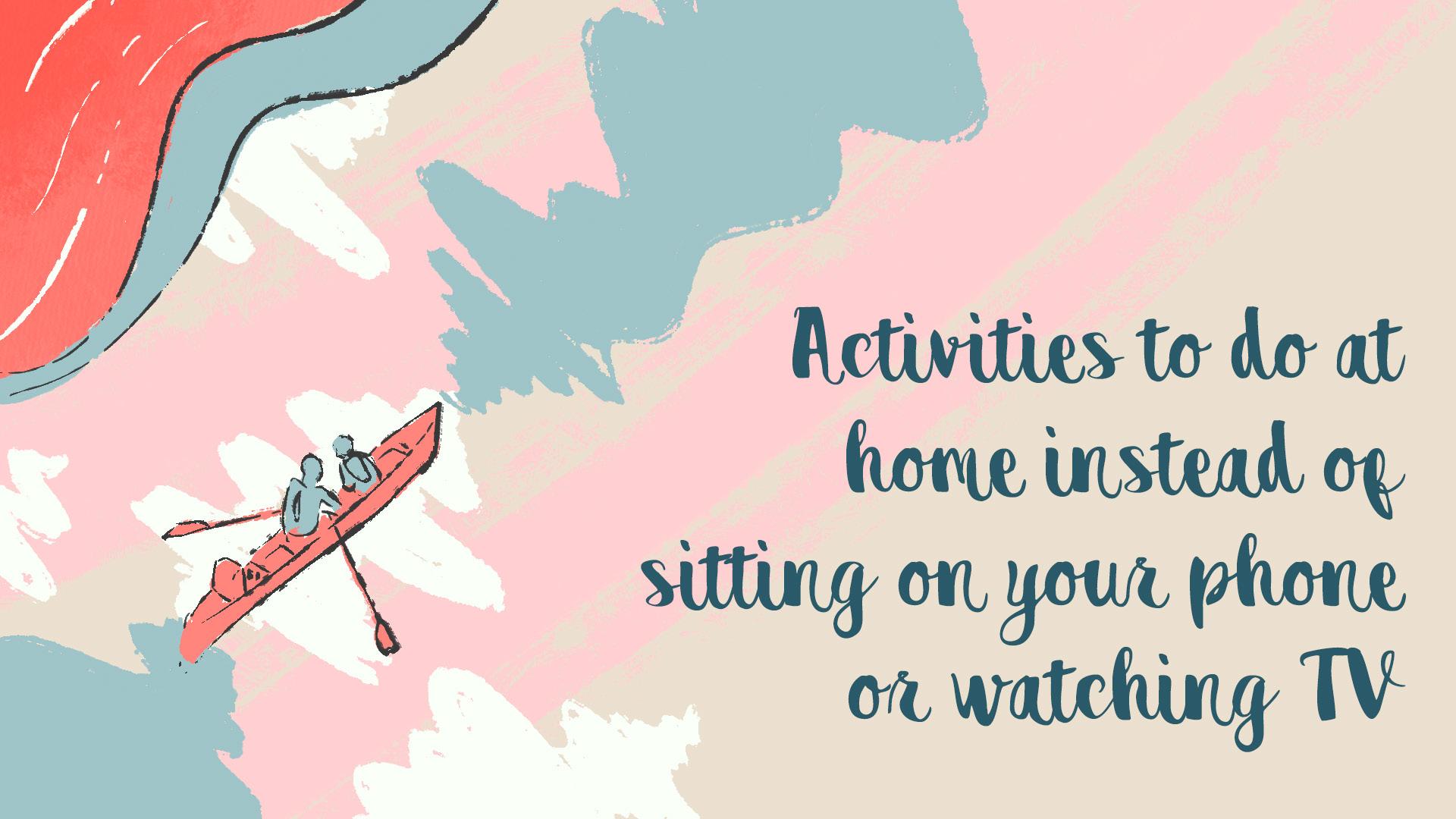 Activities to do at home instead of sitting on your phone or watching TV